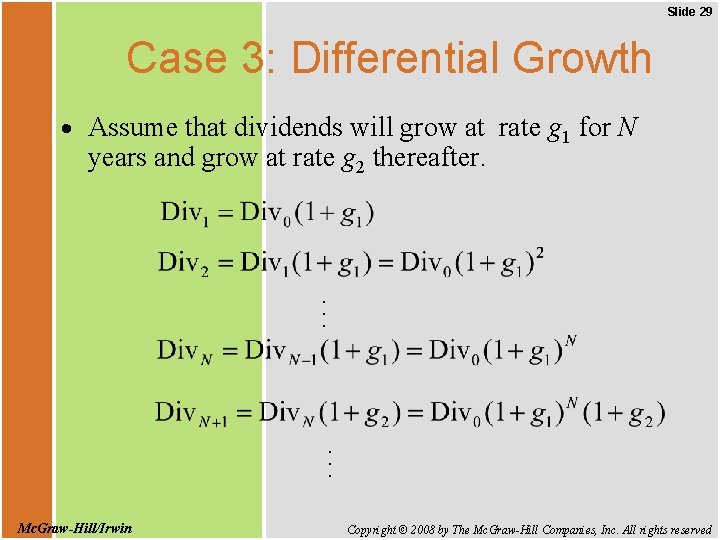 Slide 29

Case 3: Differential Growth

• Assume that dividends will grow at rate $g_1$ for $N$ years and grow at rate $g_2$ thereafter.

$\text{Div}_1 = \text{Div}_0(1+g_1)$

$\text{Div}_2 = \text{Div}_1(1+g_1) = \text{Div}_0(1+g_1)^2$

$\vdots$

$\text{Div}_N = \text{Div}_{N-1}(1+g_1) = \text{Div}_0(1+g_1)^N$

$\text{Div}_{N+1} = \text{Div}_N(1+g_2) = \text{Div}_0(1+g_1)^N(1+g_2)$

$\vdots$

McGraw-Hill/Irwin

Copyright © 2008 by The McGraw-Hill Companies, Inc. All rights reserved